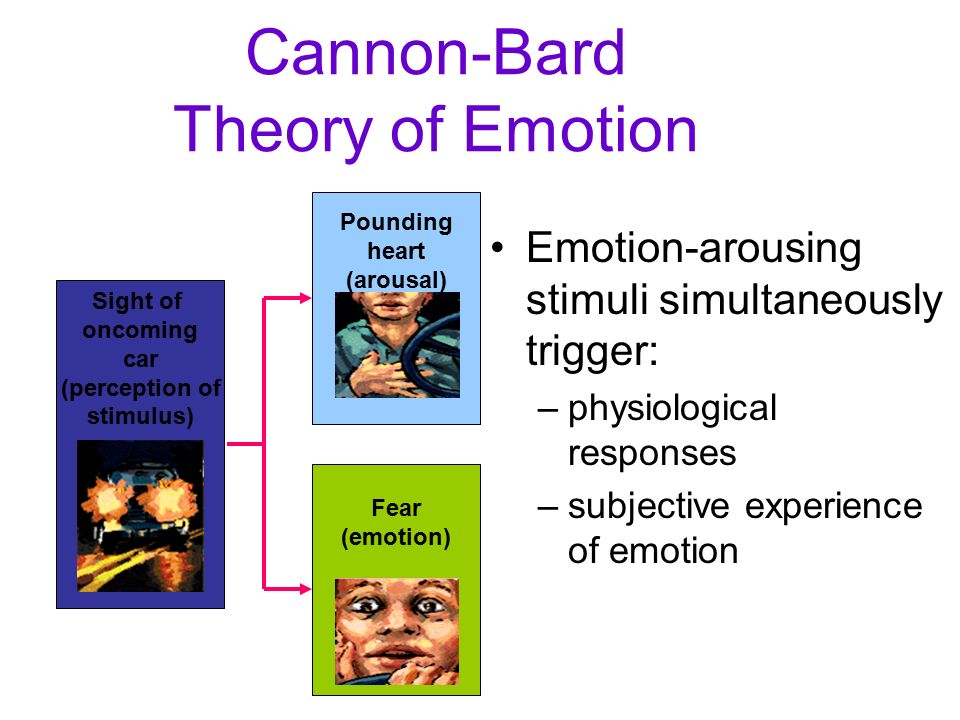 Cannon-Bard Theory of Emotion

Sight of oncoming car (perception of stimulus)

Pounding heart (arousal)

Fear (emotion)

• Emotion-arousing stimuli simultaneously trigger:
– physiological responses
– subjective experience of emotion